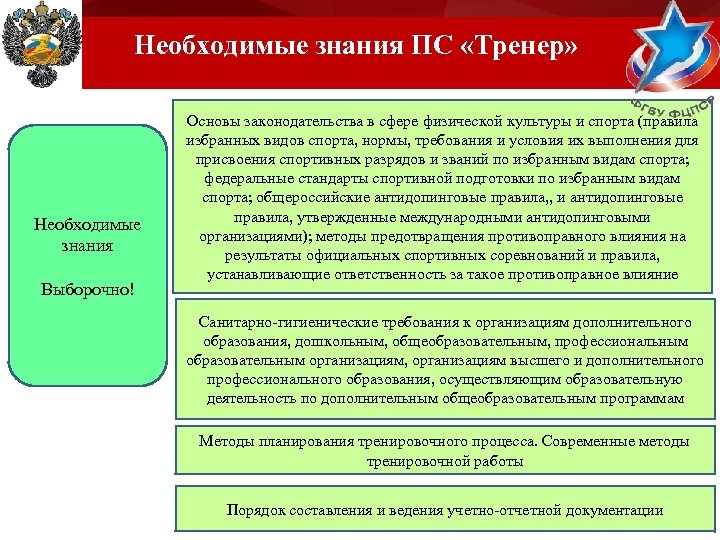 Необходимые знания ПС «Тренер»

ФГБУ ФЦПСР

Необходимые знания

Выборочно!

Основы законодательства в сфере физической культуры и спорта (правила избранных видов спорта, нормы, требования и условия их выполнения для присвоения спортивных разрядов и званий по избранным видам спорта; федеральные стандарты спортивной подготовки по избранным видам спорта; общероссийские антидопинговые правила,, и антидопинговые правила, утвержденные международными антидопинговыми организациями); методы предотвращения противоправного влияния на результаты официальных спортивных соревнований и правила, устанавливающие ответственность за такое противоправное влияние

Санитарно-гигиенические требования к организациям дополнительного образования, дошкольным, общеобразовательным, профессиональным образовательным организациям, организациям высшего и дополнительного профессионального образования, осуществляющим образовательную деятельность по дополнительным общеобразовательным программам

Методы планирования тренировочного процесса. Современные методы тренировочной работы

Порядок составления и ведения учетно-отчетной документации